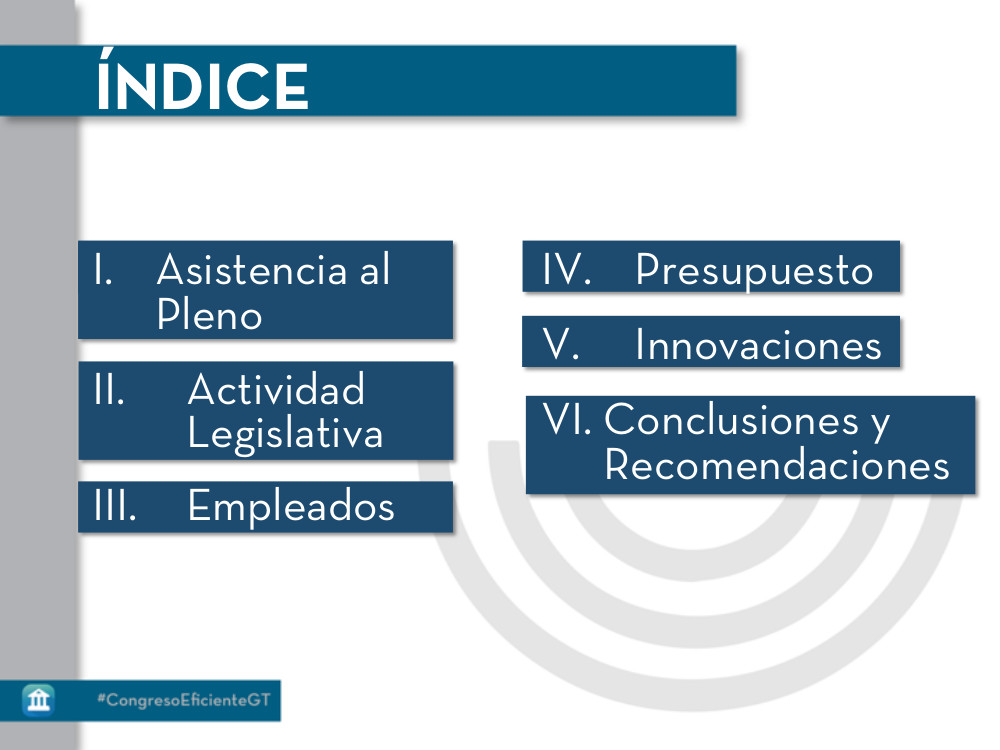 ÍNDICE

I. Asistencia al Pleno

II. Actividad Legislativa

III. Empleados

IV. Presupuesto

V. Innovaciones

VI. Conclusiones y Recomendaciones

#CongresoEficienteGT